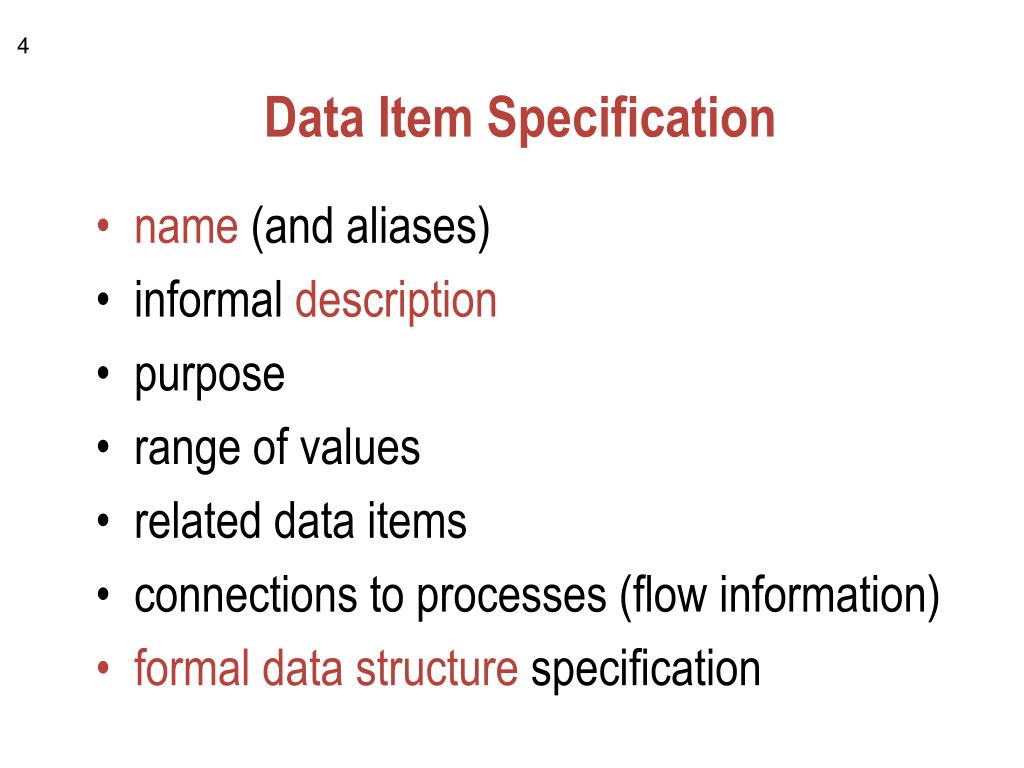 4

Data Item Specification

• name (and aliases)
• informal description
• purpose
• range of values
• related data items
• connections to processes (flow information)
• formal data structure specification